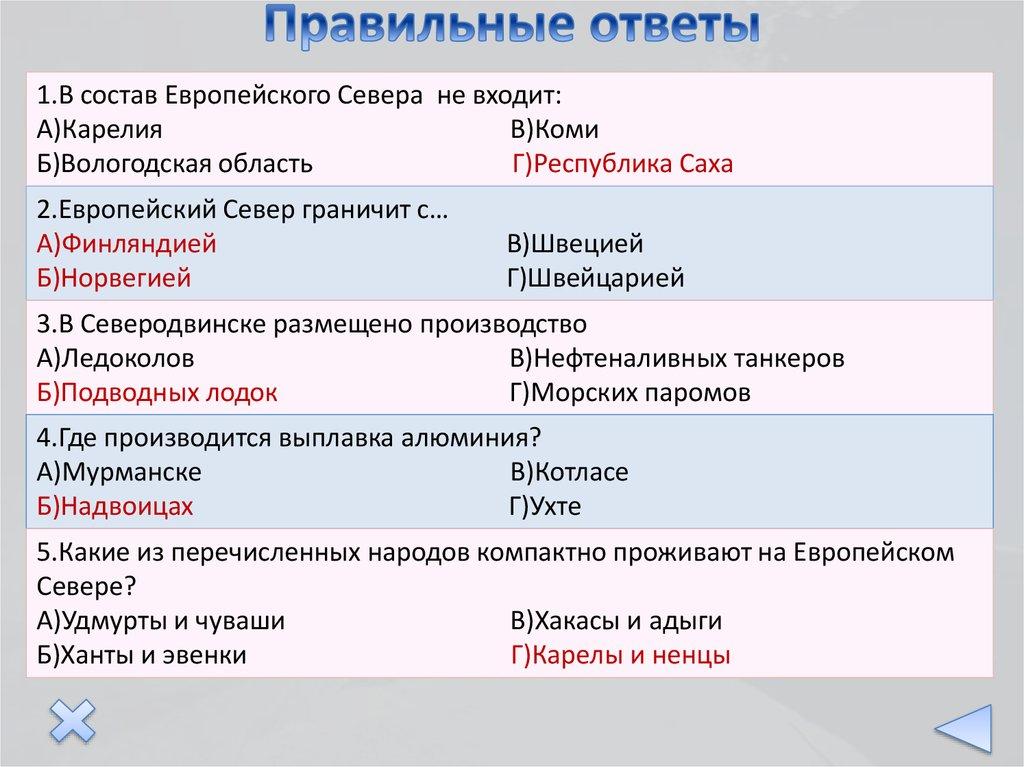 Правильные ответы

1.В состав Европейского Севера не входит:
А)Карелия В)Коми
Б)Вологодская область Г)Республика Саха

2.Европейский Север граничит с…
А)Финляндией В)Швецией
Б)Норвегией Г)Швейцарией

3.В Северодвинске размещено производство
А)Ледоколов В)Нефтеналивных танкеров
Б)Подводных лодок Г)Морских паромов

4.Где производится выплавка алюминия?
А)Мурманске В)Котласе
Б)Надвоицах Г)Ухте

5.Какие из перечисленных народов компактно проживают на Европейском Севере?
А)Удмурты и чуваши В)Хакасы и адыги
Б)Ханты и эвенки Г)Карелы и ненцы